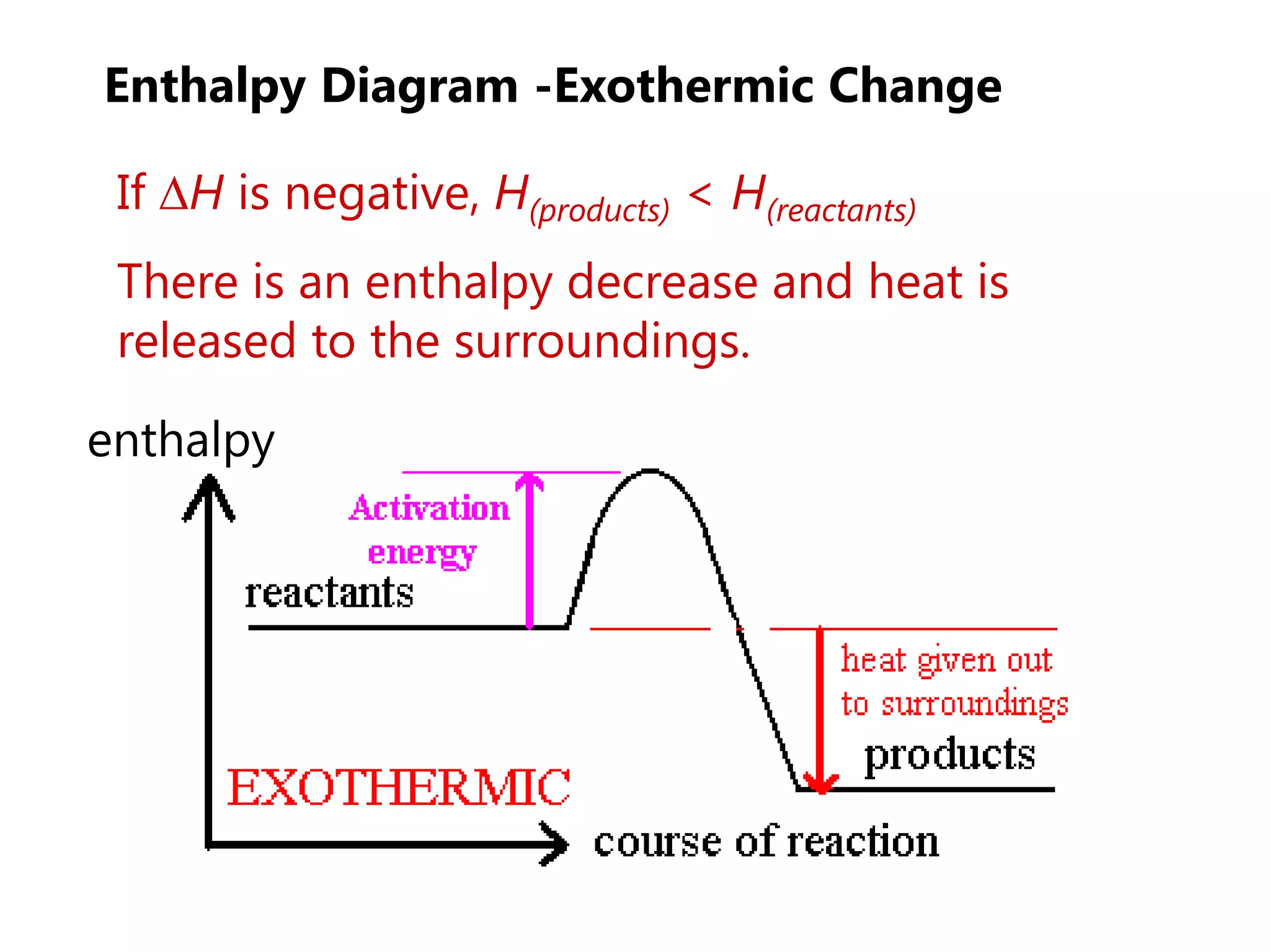 Enthalpy Diagram -Exothermic Change

If $\Delta H$ is negative, $H_{(products)} < H_{(reactants)}$

There is an enthalpy decrease and heat is released to the surroundings.

enthalpy

Activation energy

reactants

heat given out to surroundings

products

EXOTHERMIC

course of reaction